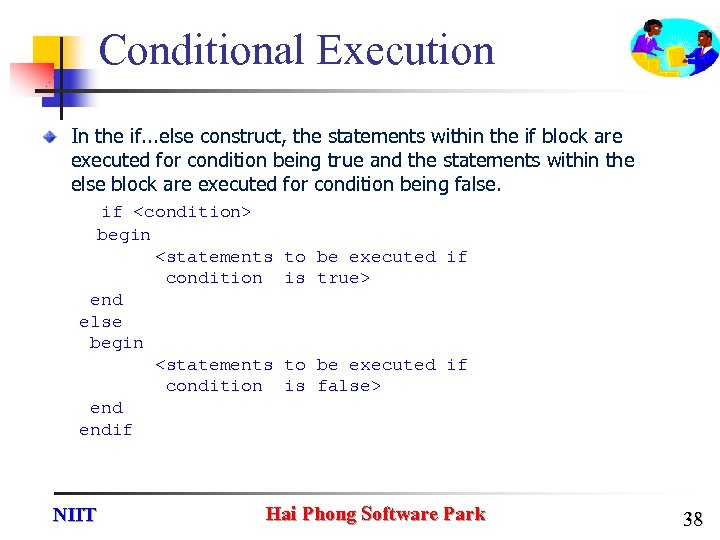 Conditional Execution

In the if...else construct, the statements within the if block are executed for condition being true and the statements within the else block are executed for condition being false.

if <condition>
begin
<statements to be executed if condition is true>
end
else
begin
<statements to be executed if condition is false>
end
endif

NIIT

Hai Phong Software Park

38